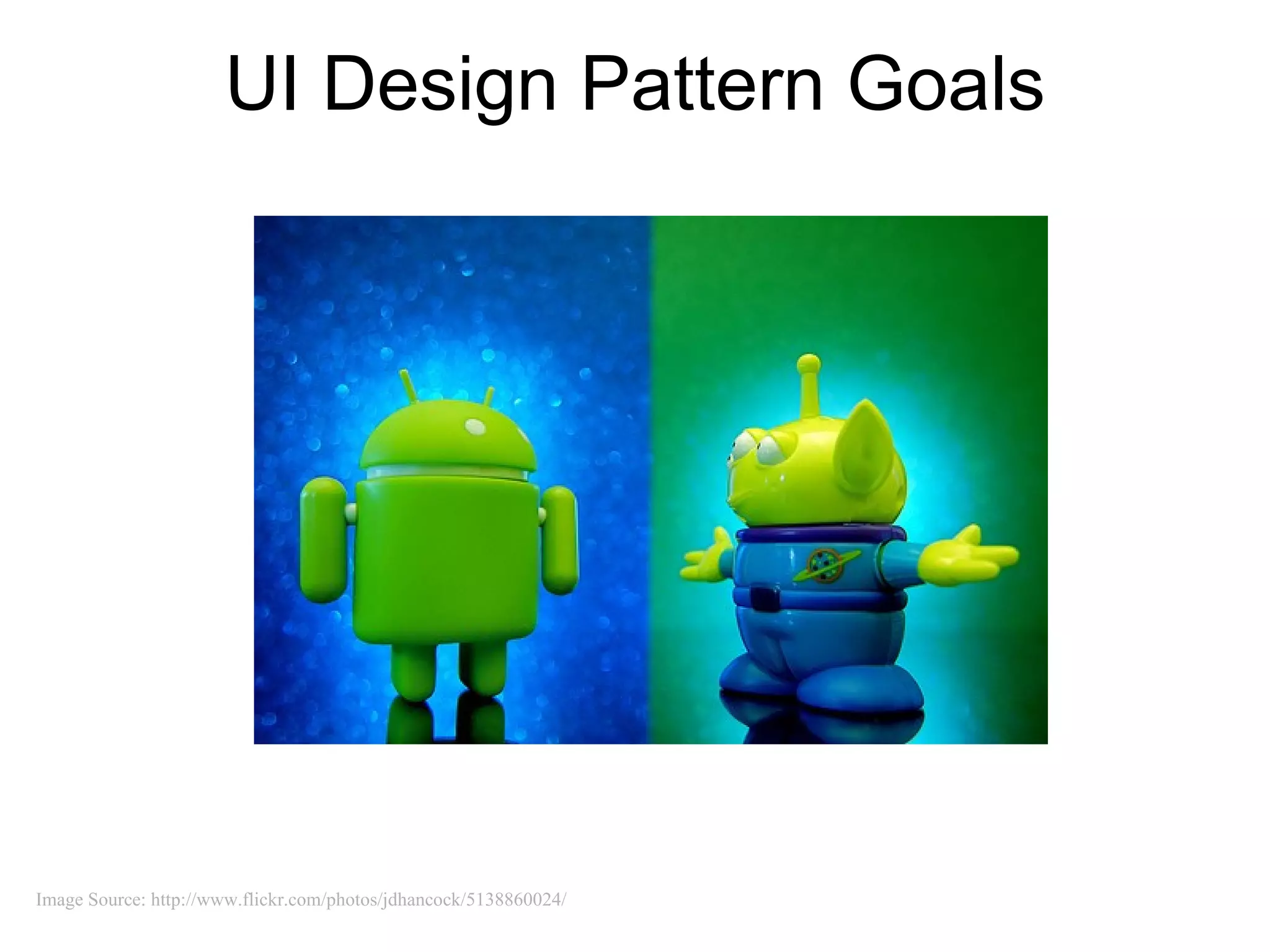 UI Design Pattern Goals

Image Source: http://www.flickr.com/photos/jdhancock/5138860024/